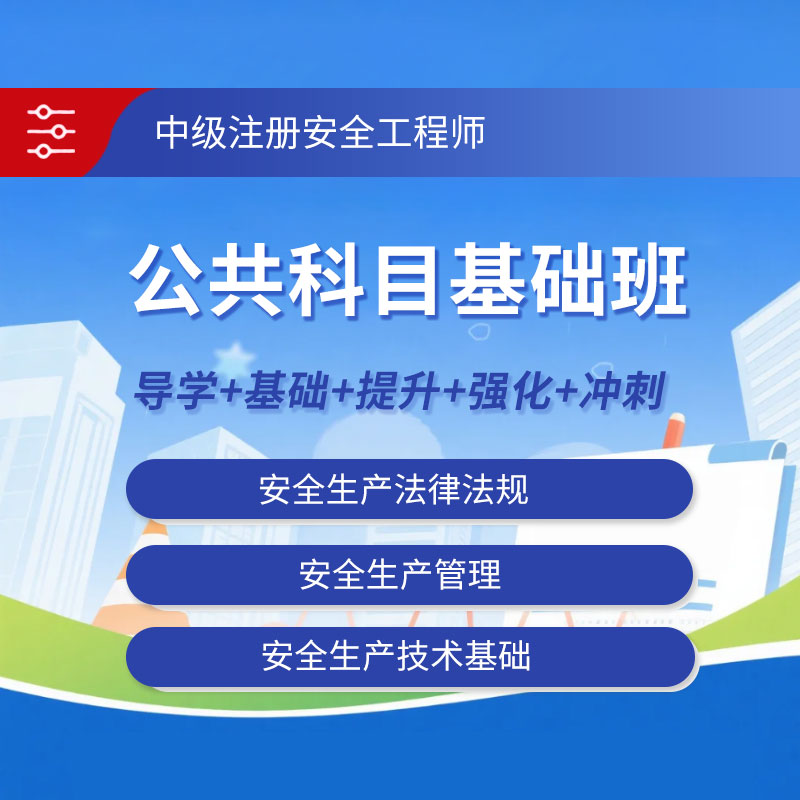 中级注册安全工程师

公共科目基础班

导学+基础+提升+强化+冲刺

安全生产法律法规

安全生产管理

安全生产技术基础